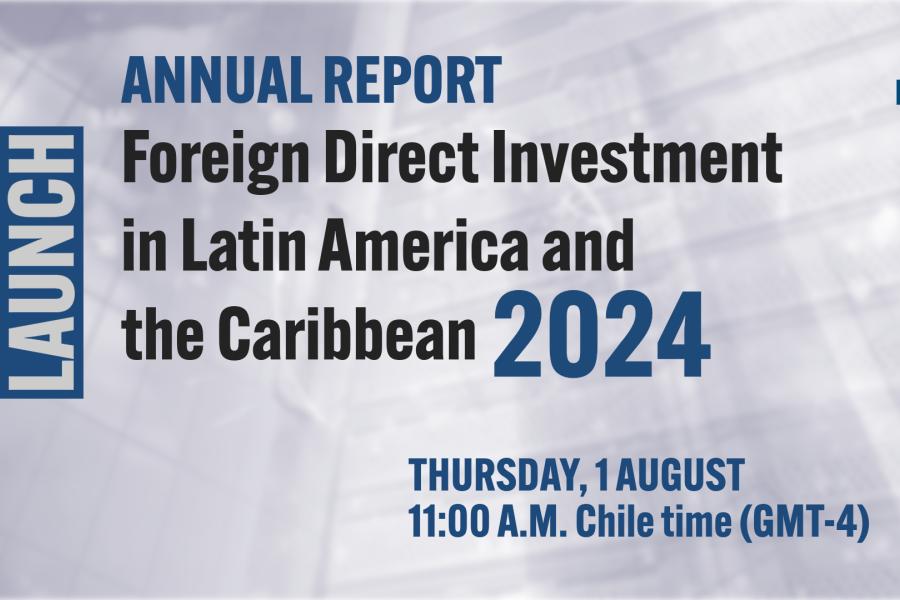 LAUNCH

ANNUAL REPORT
Foreign Direct Investment in Latin America and the Caribbean 2024

THURSDAY, 1 AUGUST
11:00 A.M. Chile time (GMT-4)